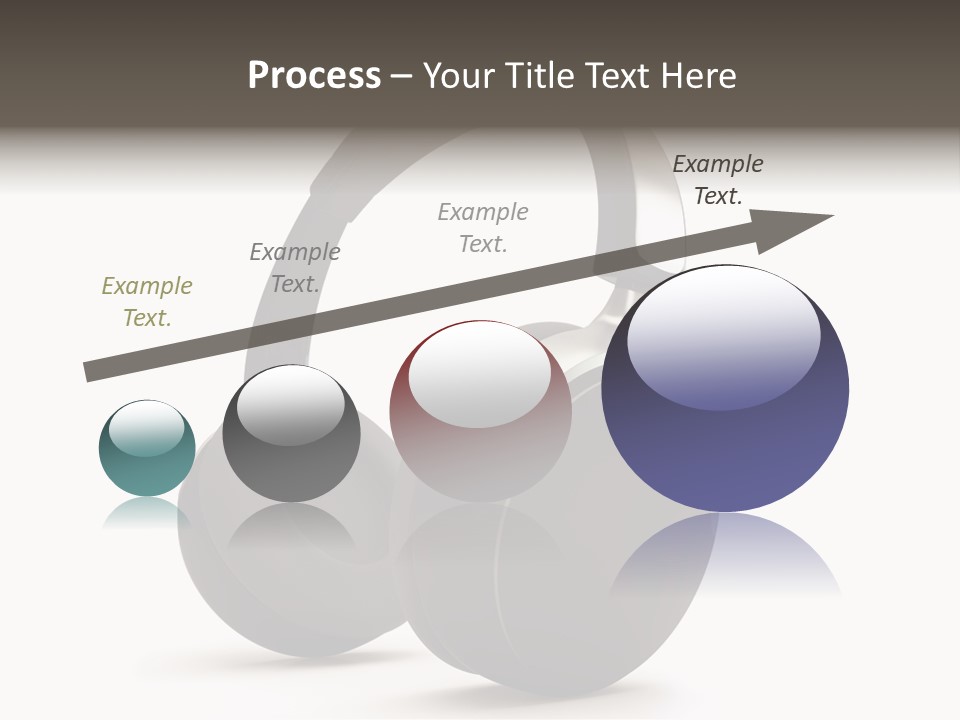 Process – Your Title Text Here

Example Text.

Example Text.

Example Text.

Example Text.